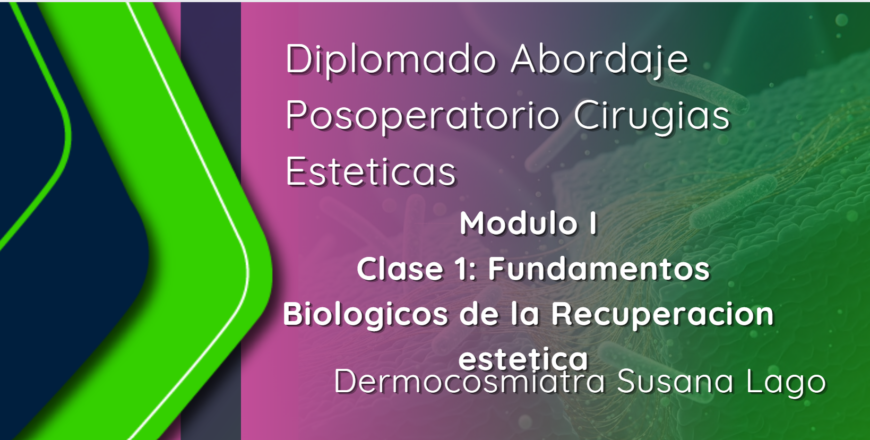 Diplomado Abordaje Posoperatorio Cirugias Esteticas

Modulo I
Clase 1: Fundamentos Biologicos de la Recuperacion estetica

Dermocosmiatra Susana Lago